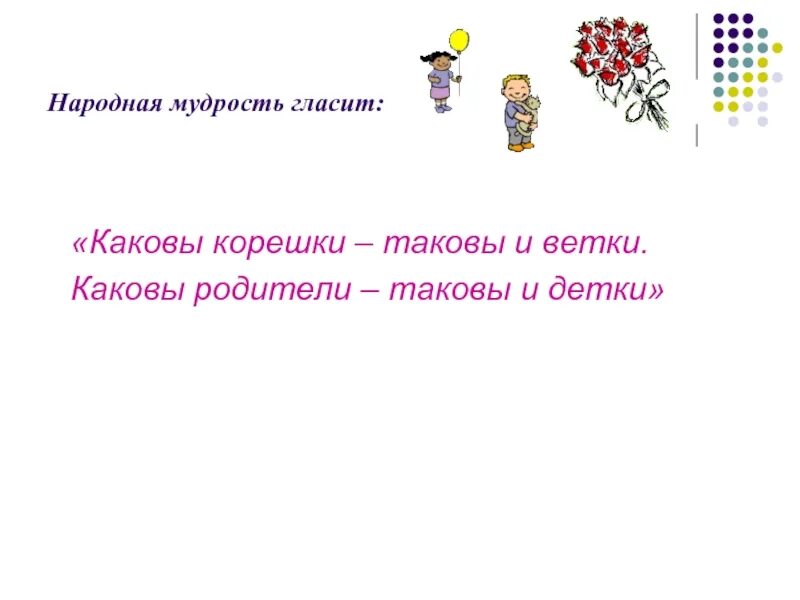 Народная мудрость гласит:

«Каковы корешки – таковы и ветки.
Каковы родители – таковы и детки»